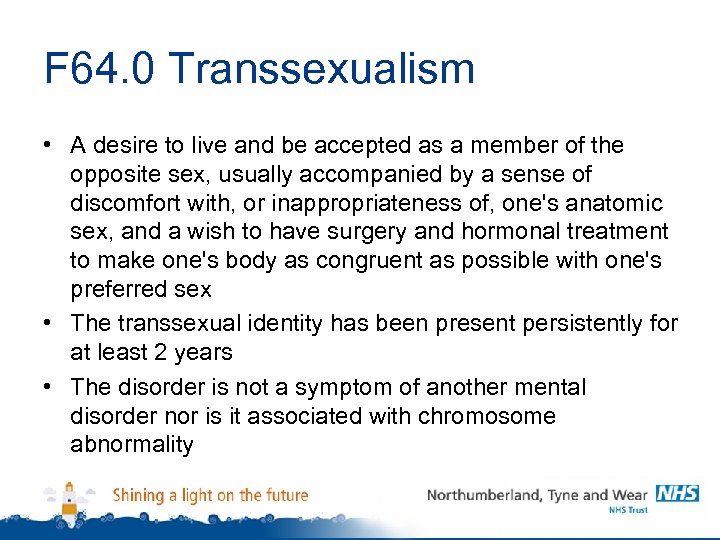 F64.0 Transsexualism

• A desire to live and be accepted as a member of the opposite sex, usually accompanied by a sense of discomfort with, or inappropriateness of, one's anatomic sex, and a wish to have surgery and hormonal treatment to make one's body as congruent as possible with one's preferred sex
• The transsexual identity has been present persistently for at least 2 years
• The disorder is not a symptom of another mental disorder nor is it associated with chromosome abnormality

Shining a light on the future

Northumberland, Tyne and Wear NHS
NHS Trust